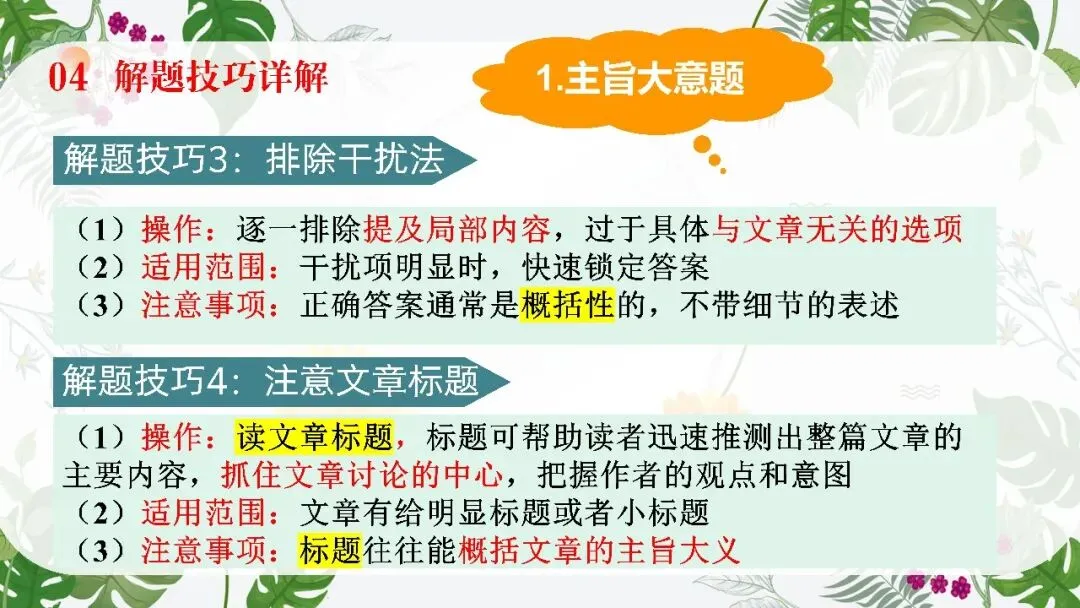 04 解题技巧详解

1.主旨大意题

解题技巧3：排除干扰法

（1）操作：逐一排除提及局部内容，过于具体与文章无关的选项
（2）适用范围：干扰项明显时，快速锁定答案
（3）注意事项：正确答案通常是概括性的，不带细节的表述

解题技巧4：注意文章标题

（1）操作：读文章标题，标题可帮助读者迅速推测出整篇文章的主要内容，抓住文章讨论的中心，把握作者的观点和意图
（2）适用范围：文章有给明显标题或者小标题
（3）注意事项：标题往往能概括文章的主旨大义